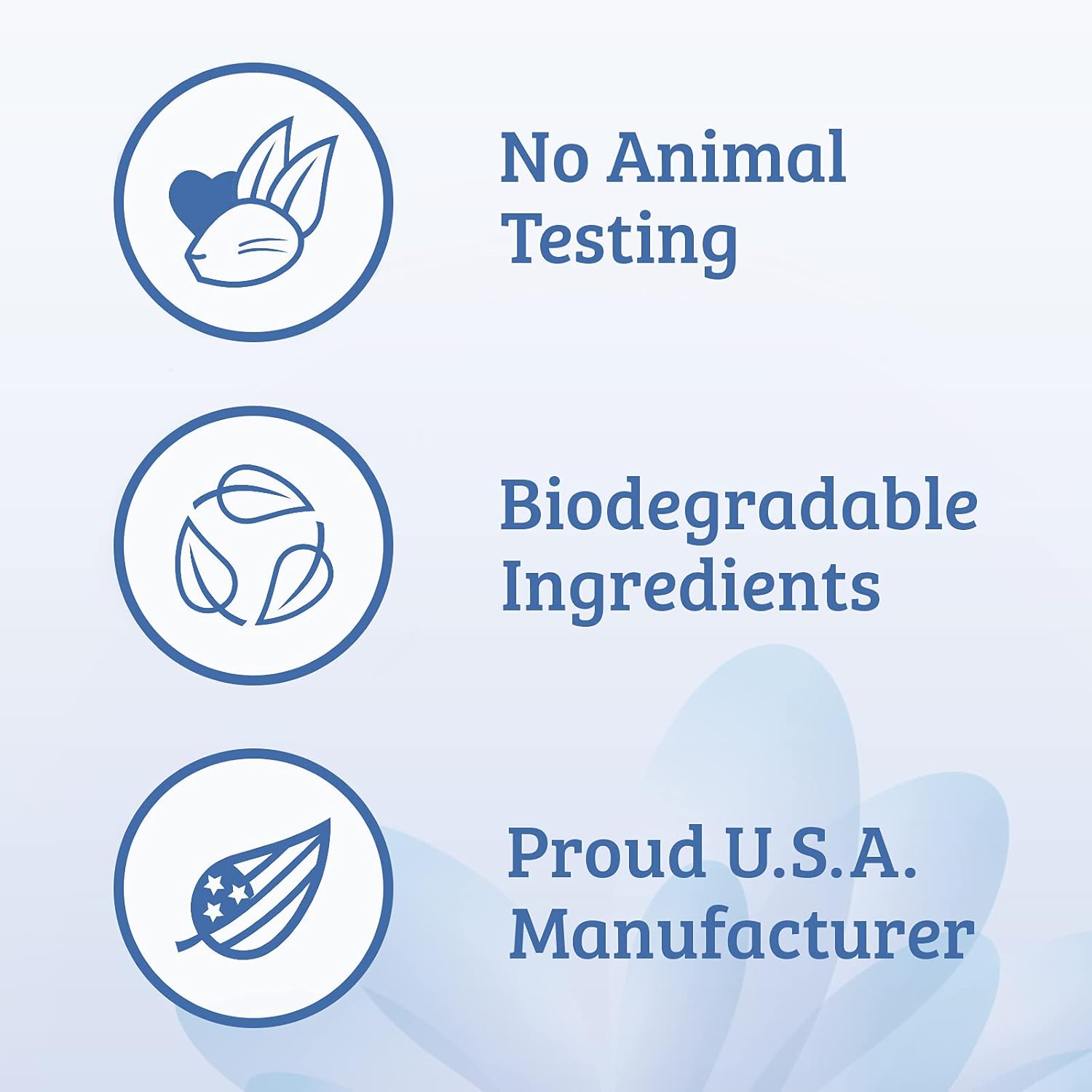 No Animal Testing

Biodegradable Ingredients

Proud U.S.A. Manufacturer